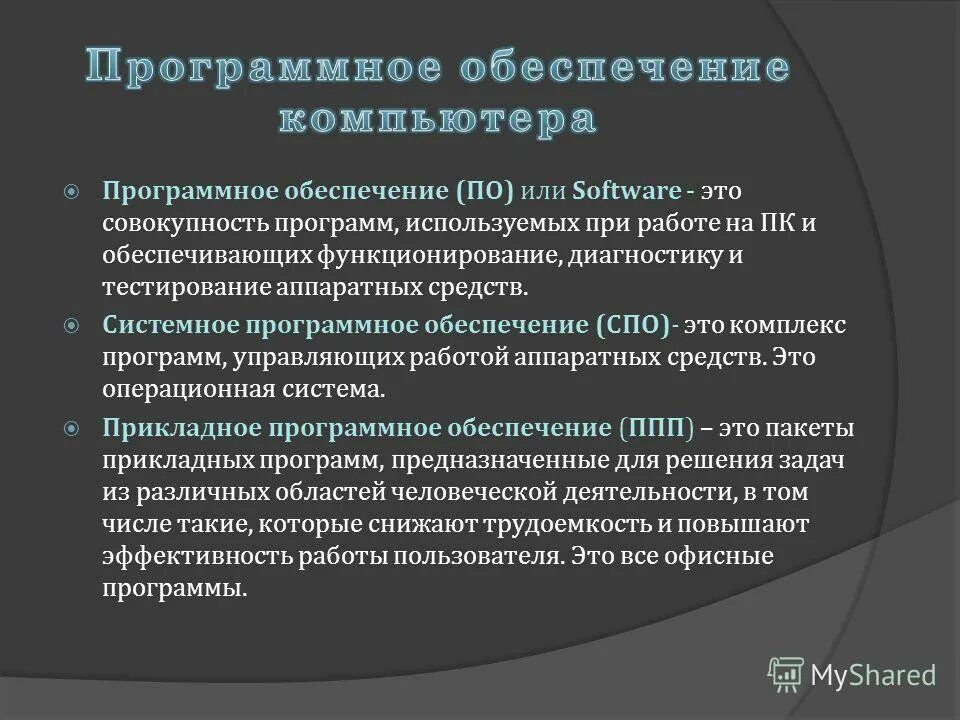 Программное обеспечение компьютера

Программное обеспечение (ПО) или Software - это совокупность программ, используемых при работе на ПК и обеспечивающих функционирование, диагностику и тестирование аппаратных средств.

Системное программное обеспечение (СПО)- это комплекс программ, управляющих работой аппаратных средств. Это операционная система.

Прикладное программное обеспечение (ППП) – это пакеты прикладных программ, предназначенные для решения задач из различных областей человеческой деятельности, в том числе такие, которые снижают трудоемкость и повышают эффективность работы пользователя. Это все офисные программы.

MyShared